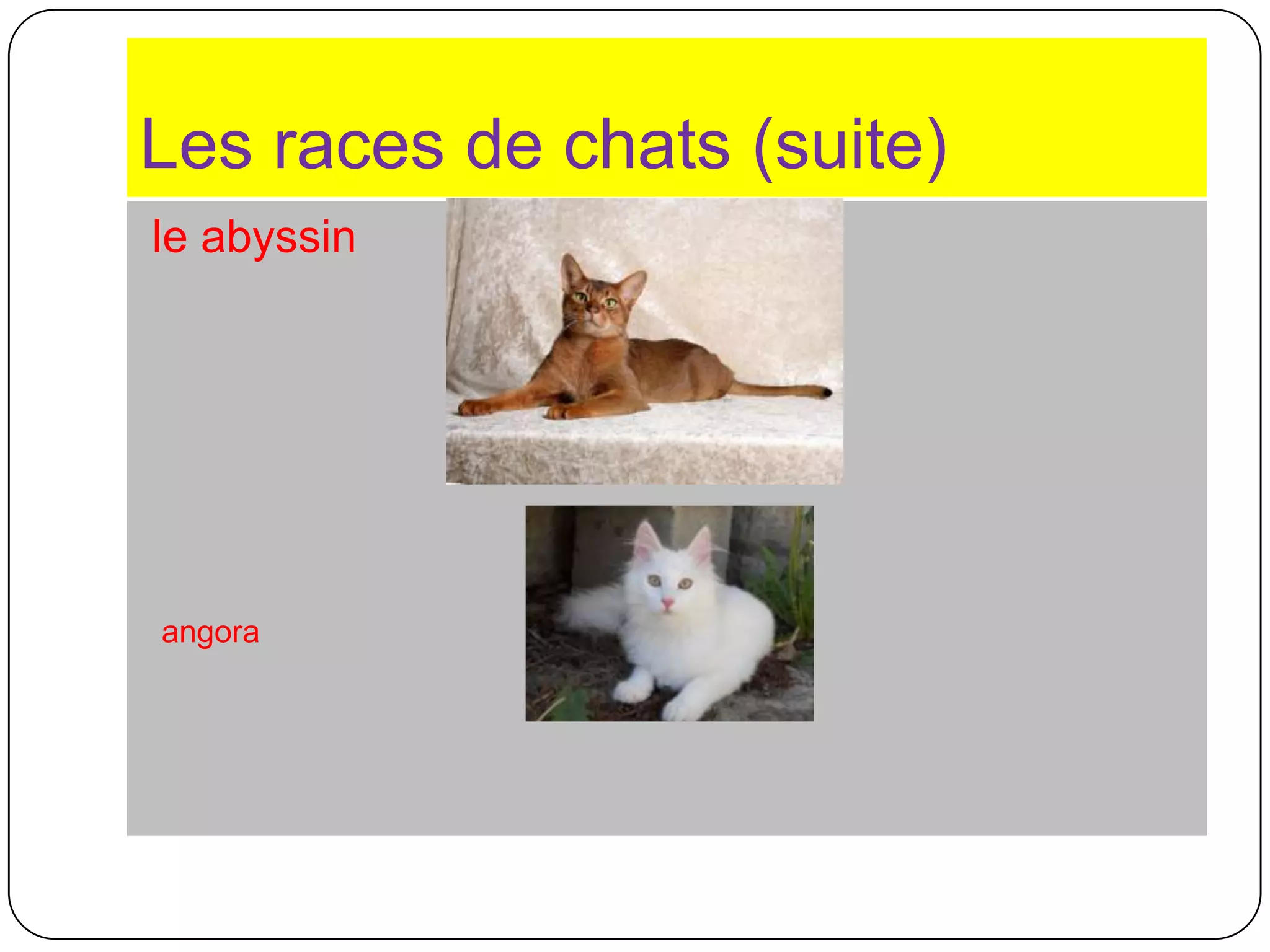 Les races de chats (suite)

le abyssin

angora